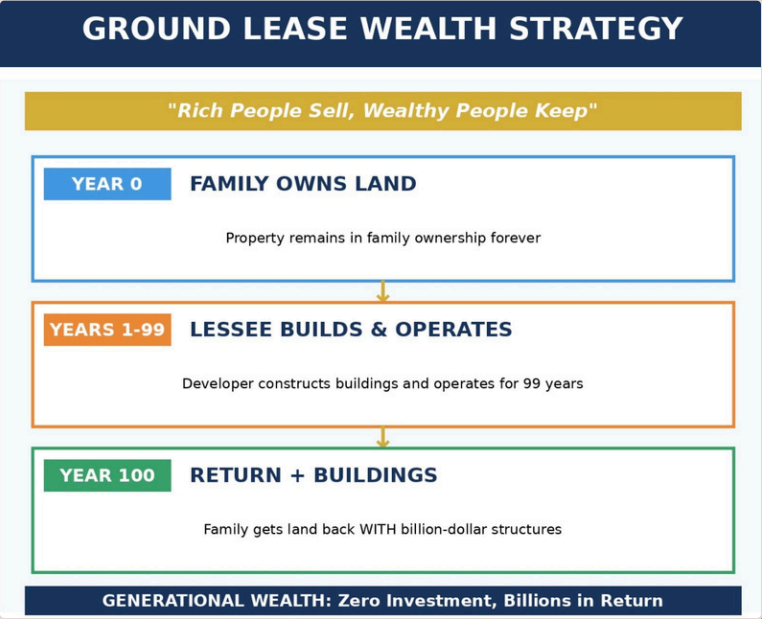 GROUND LEASE WEALTH STRATEGY

"Rich People Sell, Wealthy People Keep"

YEAR 0
FAMILY OWNS LAND

Property remains in family ownership forever

YEARS 1-99
LESSEE BUILDS & OPERATES

Developer constructs buildings and operates for 99 years

YEAR 100
RETURN + BUILDINGS

Family gets land back WITH billion-dollar structures

GENERATIONAL WEALTH: Zero Investment, Billions in Return